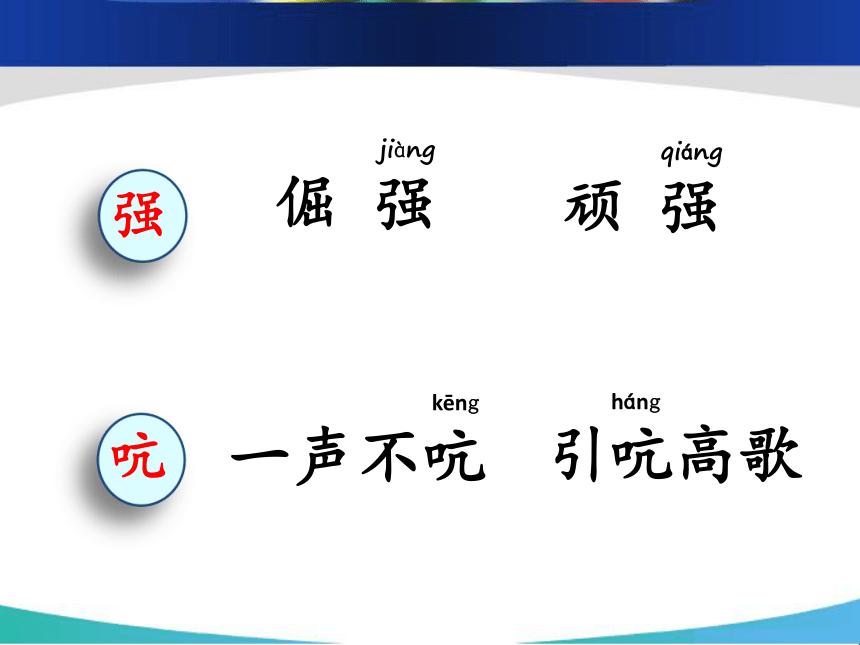 强

jiàng
倔强

qiáng
顽强

吭

kēng
一声不吭

háng
引吭高歌